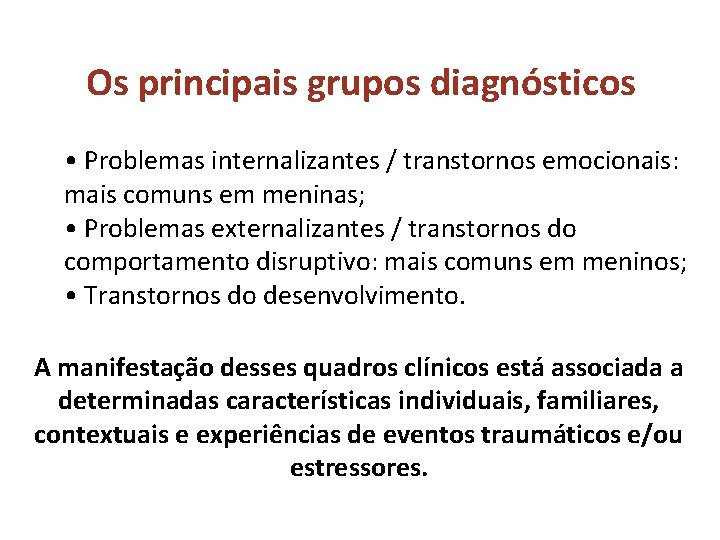 Os principais grupos diagnósticos

• Problemas internalizantes / transtornos emocionais: mais comuns em meninas;
• Problemas externalizantes / transtornos do comportamento disruptivo: mais comuns em meninos;
• Transtornos do desenvolvimento.

A manifestação desses quadros clínicos está associada a determinadas características individuais, familiares, contextuais e experiências de eventos traumáticos e/ou estressores.